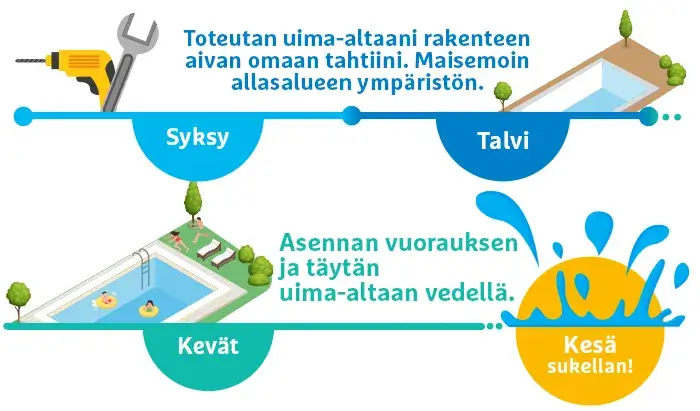 Toteutan uima-altaani rakenteen aivan omaan tahtiini. Maisemoin allasalueen ympäristön.

Syksy

Talvi

Asennan vuorauksen ja täytän uima-altaan vedellä.

Kevät

Kesä
sukellan!